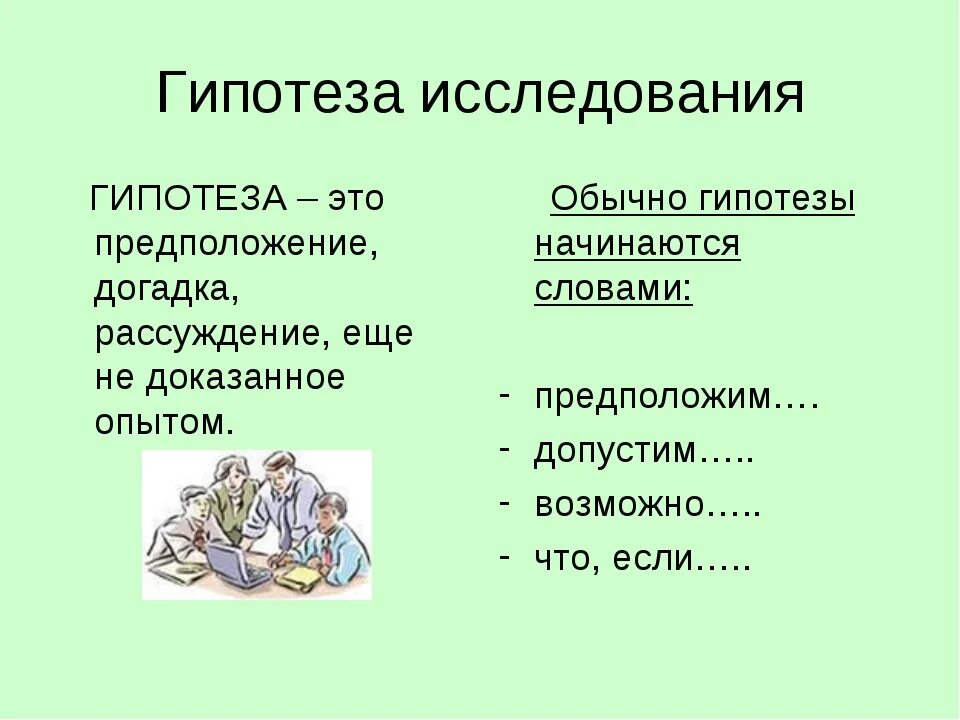 Гипотеза исследования

ГИПОТЕЗА – это предположение, догадка, рассуждение, еще не доказанное опытом.

Обычно гипотезы начинаются словами:

- предположим….
- допустим…..
- возможно…..
- что, если…..